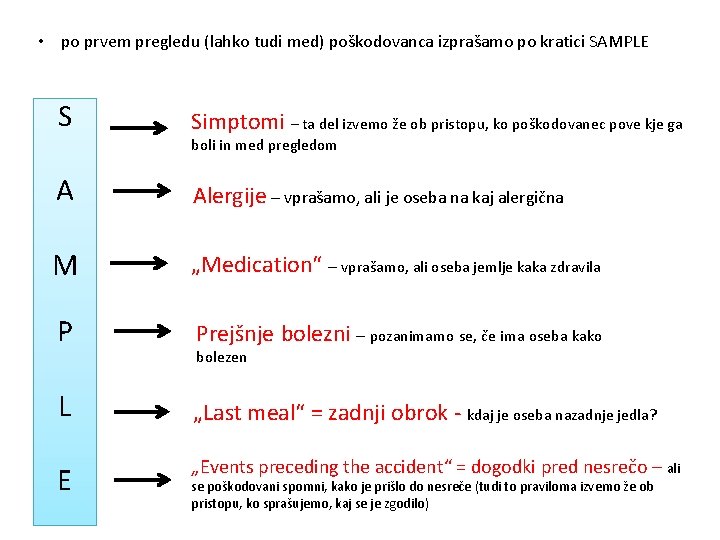 • po prvem pregledu (lahko tudi med) poškodovanca izprašamo po kratici SAMPLE

S
A
M
P
L
E

Simptomi – ta del izvemo že ob pristopu, ko poškodovanec pove kje ga boli in med pregledom

Alergije – vprašamo, ali je oseba na kaj alergična

„Medication“ – vprašamo, ali oseba jemlje kaka zdravila

Prejšnje bolezni – pozanimamo se, če ima oseba kako bolezen

„Last meal“ = zadnji obrok - kdaj je oseba nazadnje jedla?

„Events preceding the accident“ = dogodki pred nesrečo – ali se poškodovani spomni, kako je prišlo do nesreče (tudi to praviloma izvemo že ob pristopu, ko sprašujemo, kaj se je zgodilo)